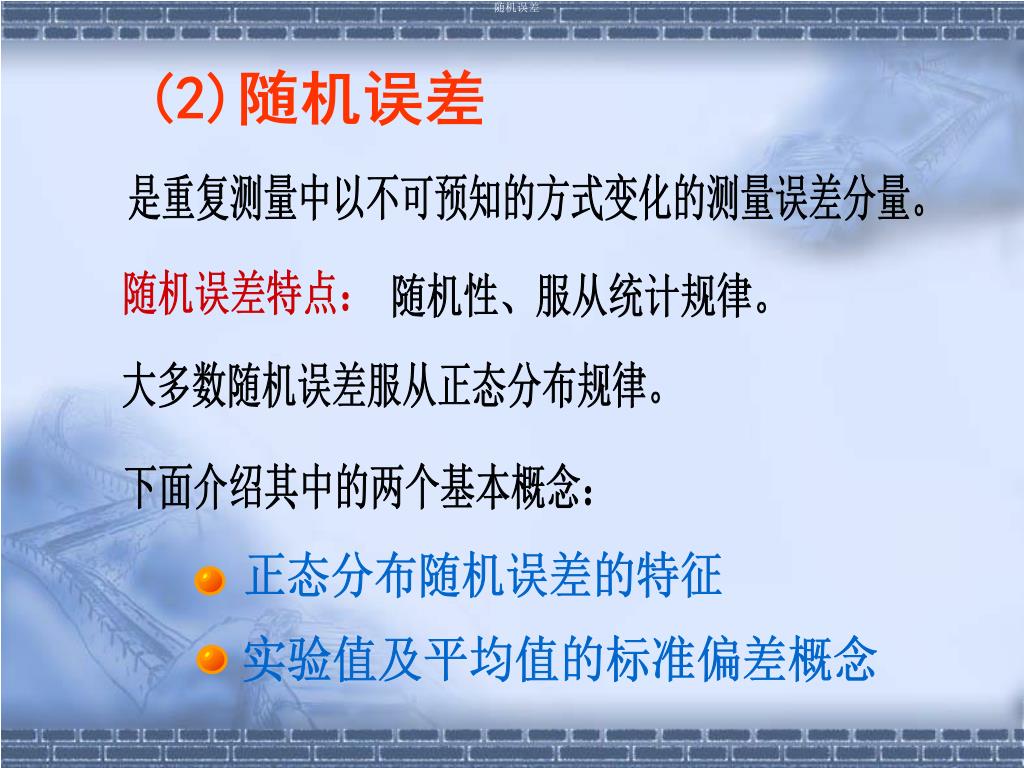 随机误差

(2)随机误差

是重复测量中以不可预知的方式变化的测量误差分量。

随机误差特点： 随机性、服从统计规律。

大多数随机误差服从正态分布规律。

下面介绍其中的两个基本概念：

正态分布随机误差的特征

实验值及平均值的标准偏差概念